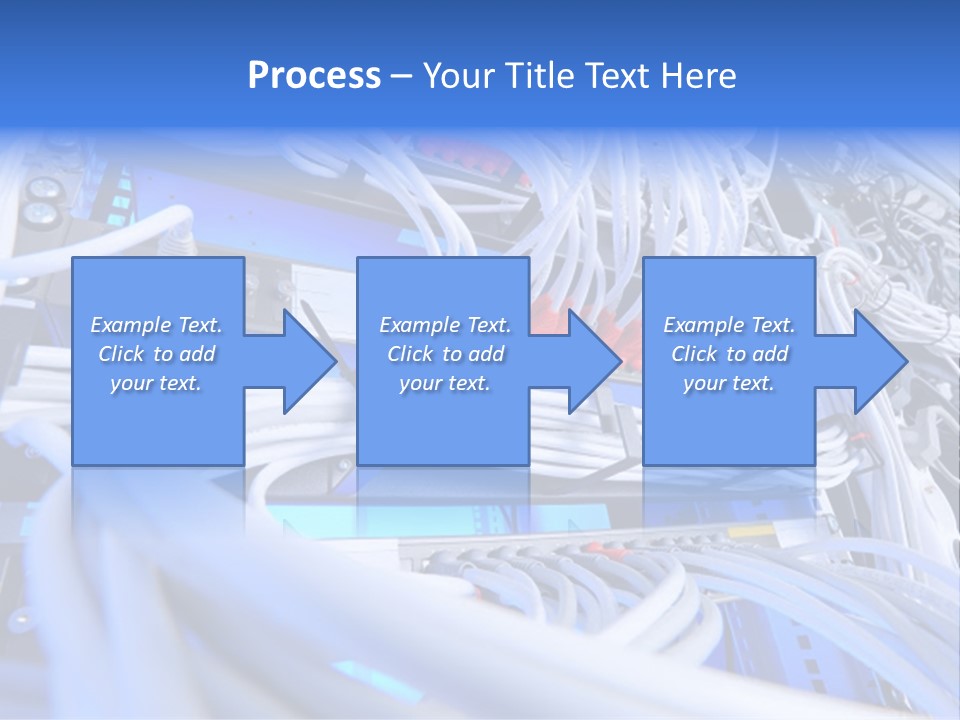 Process – Your Title Text Here

Example Text. Click to add your text.

Example Text. Click to add your text.

Example Text. Click to add your text.